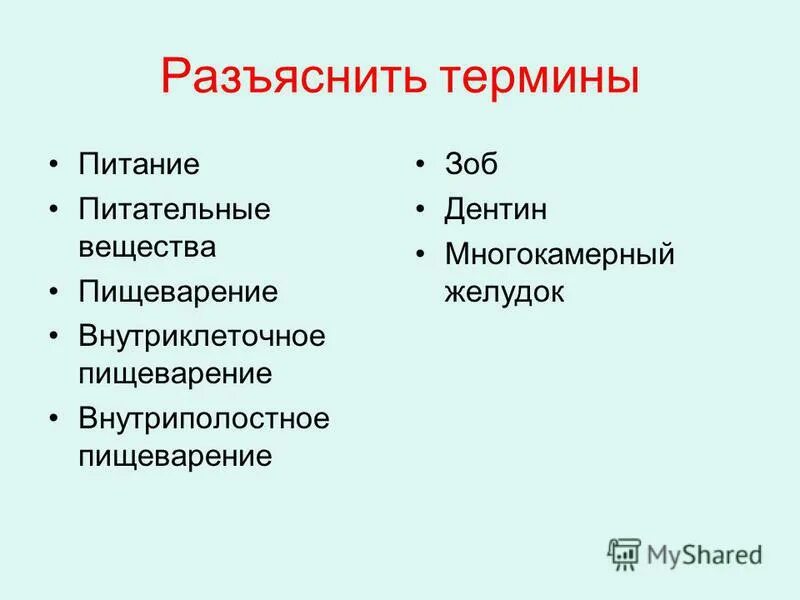 Разъяснить термины

• Питание
• Питательные вещества
• Пищеварение
• Внутриклеточное пищеварение
• Внутриполостное пищеварение

• Зоб
• Дентин
• Многокамерный желудок

MyShared